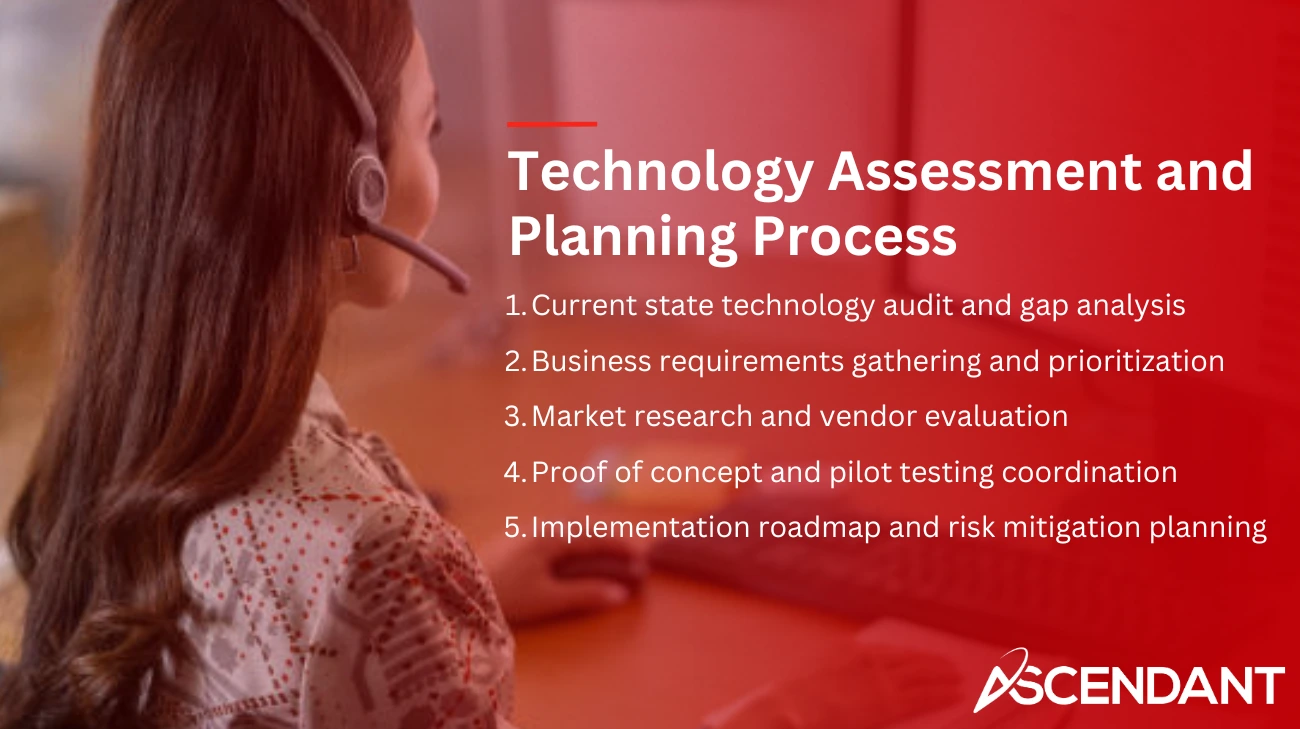 Technology Assessment and Planning Process

1. Current state technology audit and gap analysis
2. Business requirements gathering and prioritization
3. Market research and vendor evaluation
4. Proof of concept and pilot testing coordination
5. Implementation roadmap and risk mitigation planning

ASCENDANT